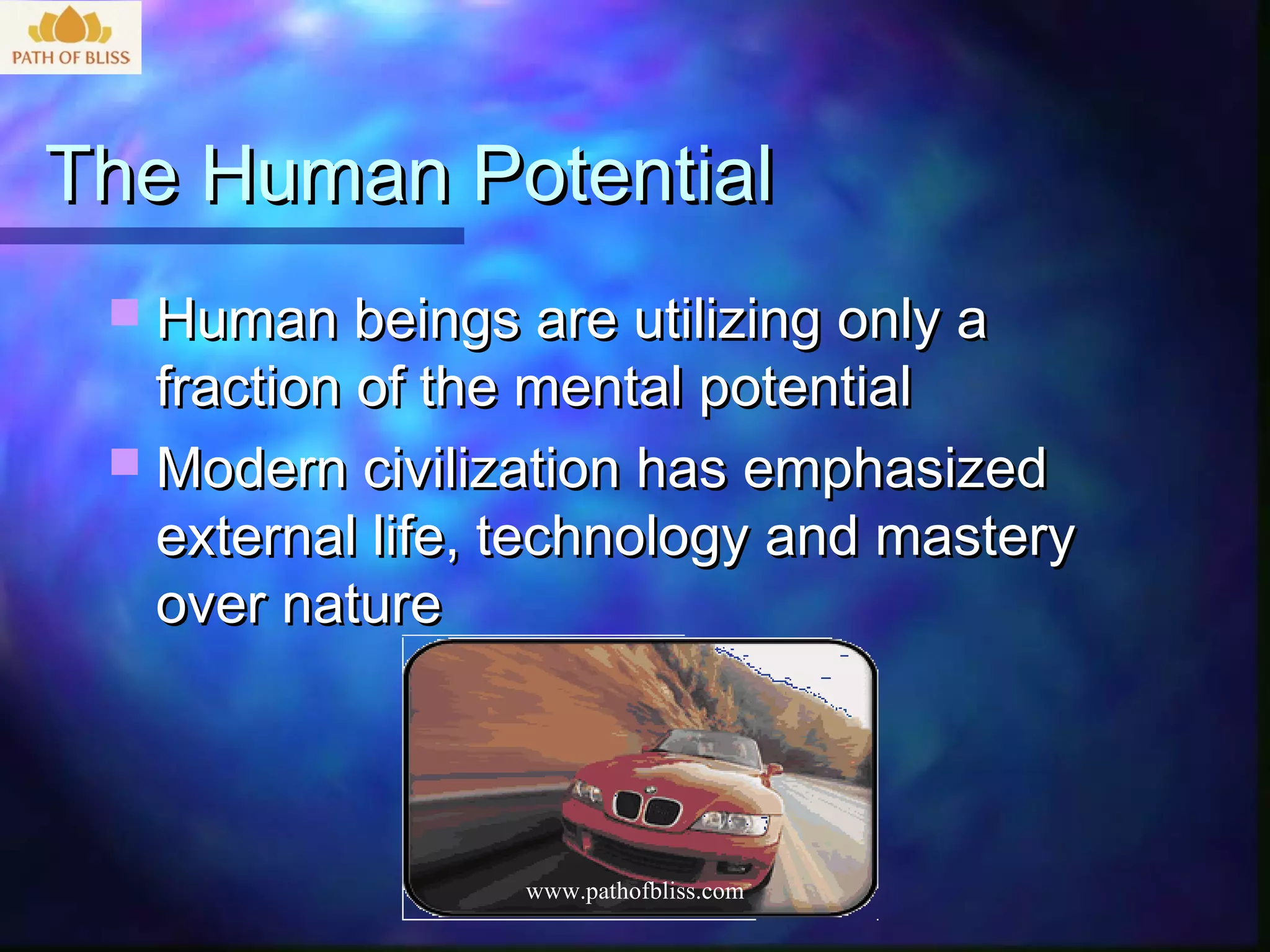 PATH OF BLISS

The Human Potential

Human beings are utilizing only a fraction of the mental potential

Modern civilization has emphasized external life, technology and mastery over nature

www.pathofbliss.com